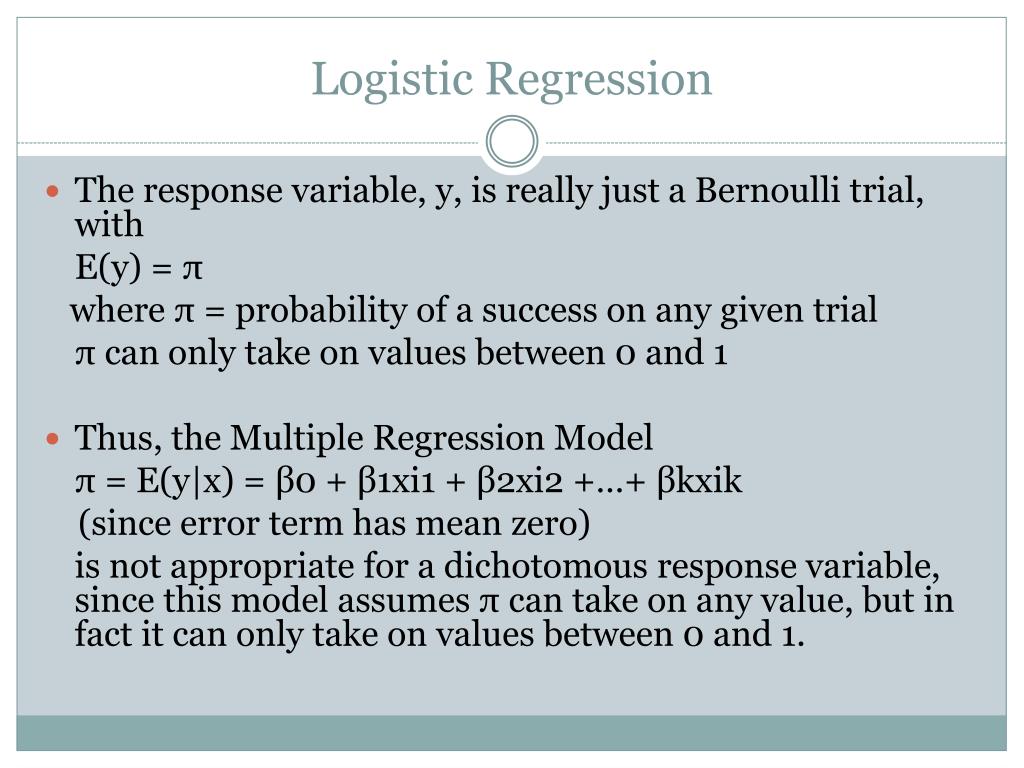 Logistic Regression

The response variable, y, is really just a Bernoulli trial, with

E(y) = π

where π = probability of a success on any given trial

π can only take on values between 0 and 1

Thus, the Multiple Regression Model

π = E(y|x) = β0 + β1xi1 + β2xi2 +…+ βkxik

(since error term has mean zero)

is not appropriate for a dichotomous response variable, since this model assumes π can take on any value, but in fact it can only take on values between 0 and 1.